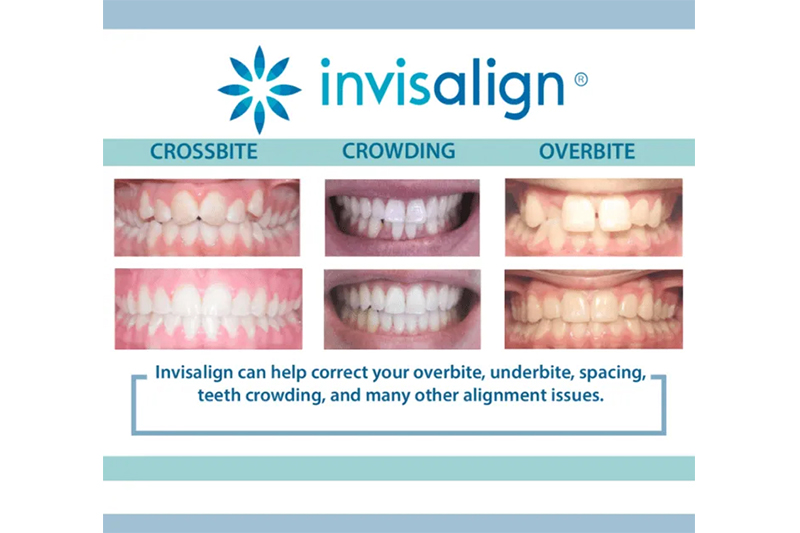 invisalign®

CROSSBITE CROWDING OVERBITE

Invisalign can help correct your overbite, underbite, spacing, teeth crowding, and many other alignment issues.